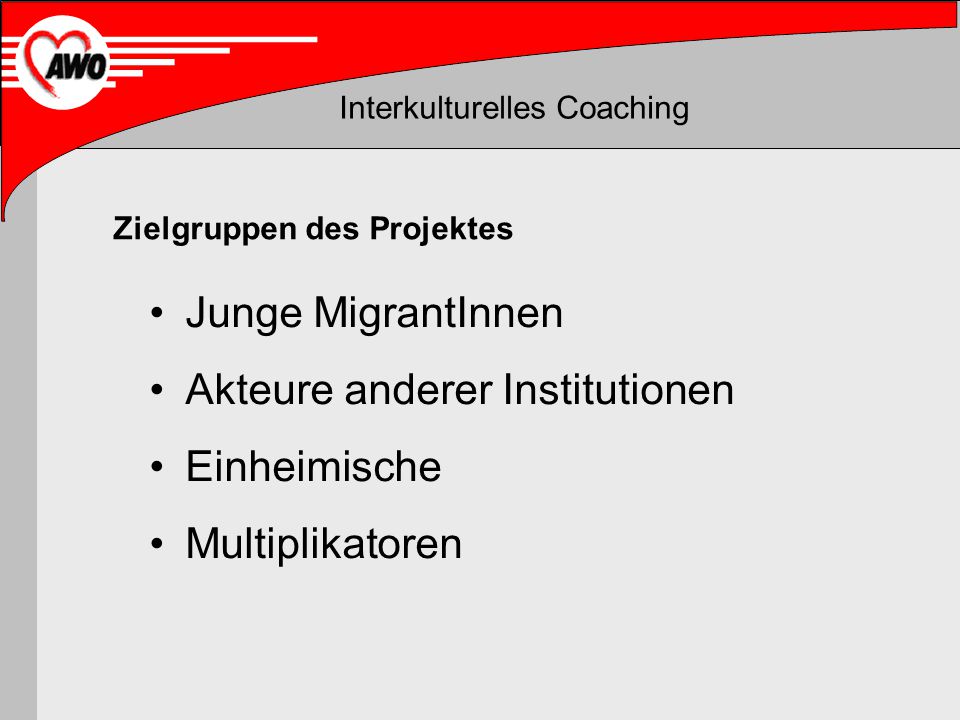 AWO

Interkulturelles Coaching

Zielgruppen des Projektes

• Junge MigrantInnen
• Akteure anderer Institutionen
• Einheimische
• Multiplikatoren